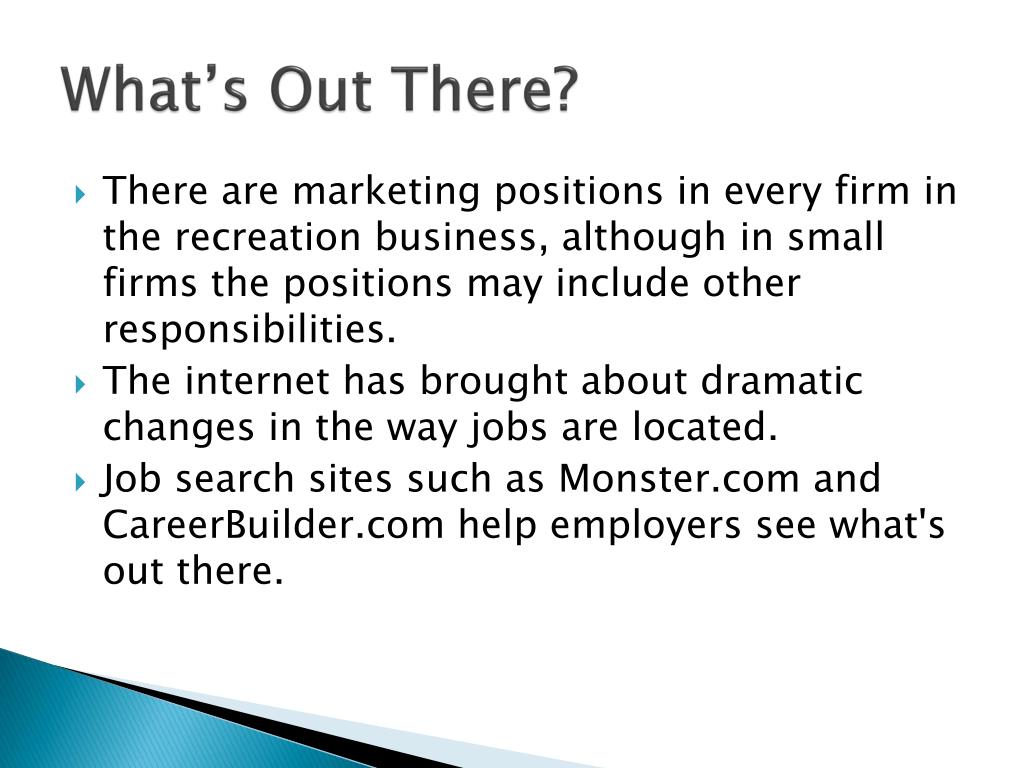 What’s Out There?

There are marketing positions in every firm in the recreation business, although in small firms the positions may include other responsibilities.

The internet has brought about dramatic changes in the way jobs are located.

Job search sites such as Monster.com and CareerBuilder.com help employers see what's out there.